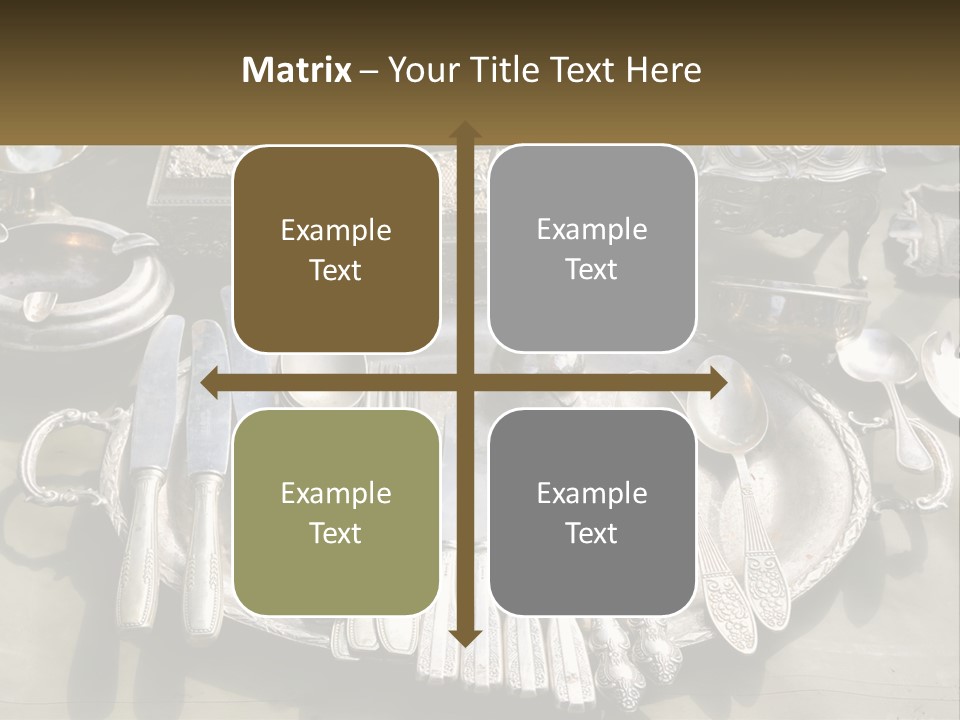 Matrix – Your Title Text Here

Example Text

Example Text

Example Text

Example Text